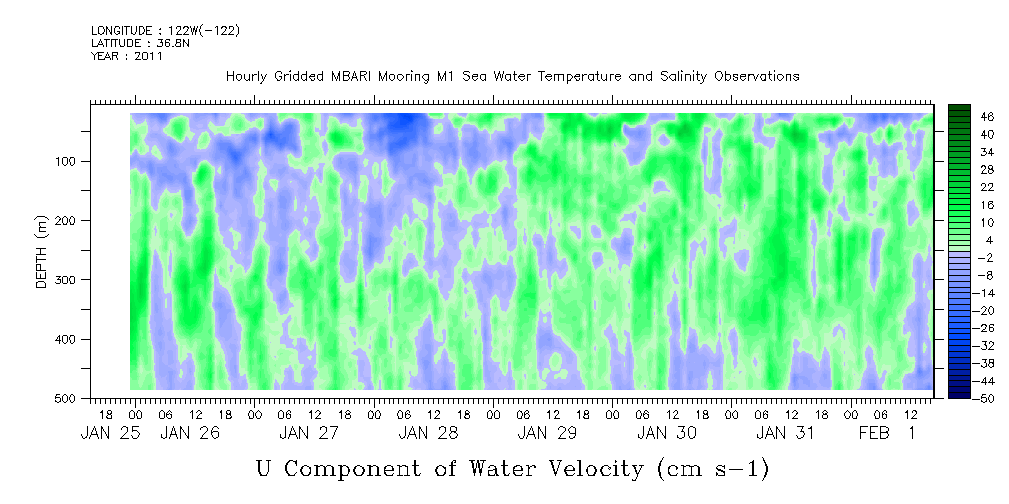 LONGITUDE : 122W(-122)
LATITUDE : 36.8N
YEAR : 2011

Hourly Gridded MBARI Mooring M1 Sea Water Temperature and Salinity Observations

DEPTH (m)
100
200
300
400
500

46
40
34
28
22
16
10
4
-2
-8
-14
-20
-26
-32
-38
-44
-50

18 00 06 12 18 00 06 12 18 00 06 12 18 00 06 12 18 00 06 12 18 00 06 12 18 00 06 12
JAN 25 JAN 26 JAN 27 JAN 28 JAN 29 JAN 30 JAN 31 FEB 1

U Component of Water Velocity (cm s-1)